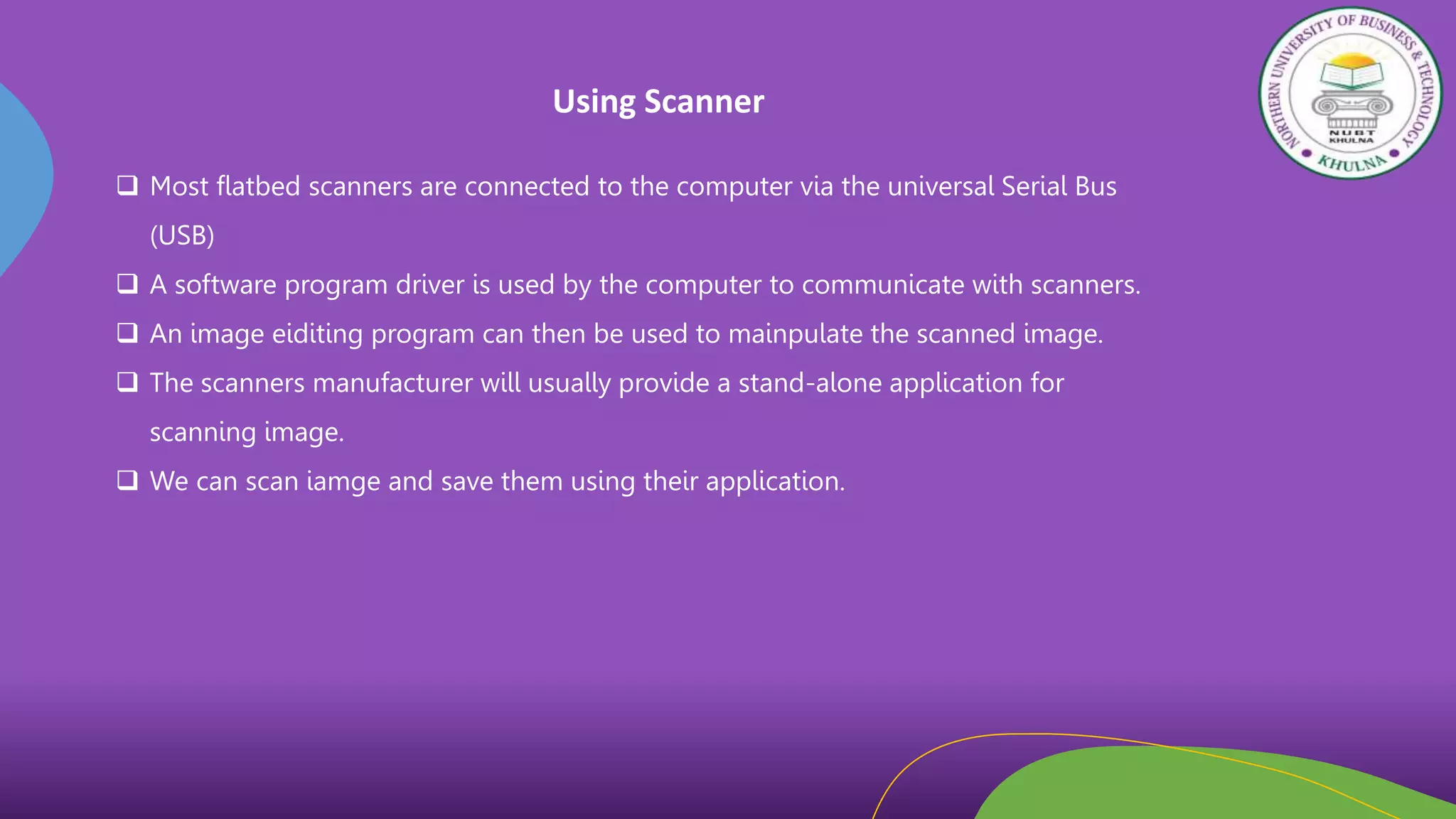 NORTHERN UNIVERSITY OF BUSINESS & TECHNOLOGY
NUBT KHULNA
KHULNA

Using Scanner

❑ Most flatbed scanners are connected to the computer via the universal Serial Bus (USB)

❑ A software program driver is used by the computer to communicate with scanners.

❑ An image eiditing program can then be used to mainpulate the scanned image.

❑ The scanners manufacturer will usually provide a stand-alone application for scanning image.

❑ We can scan iamge and save them using their application.